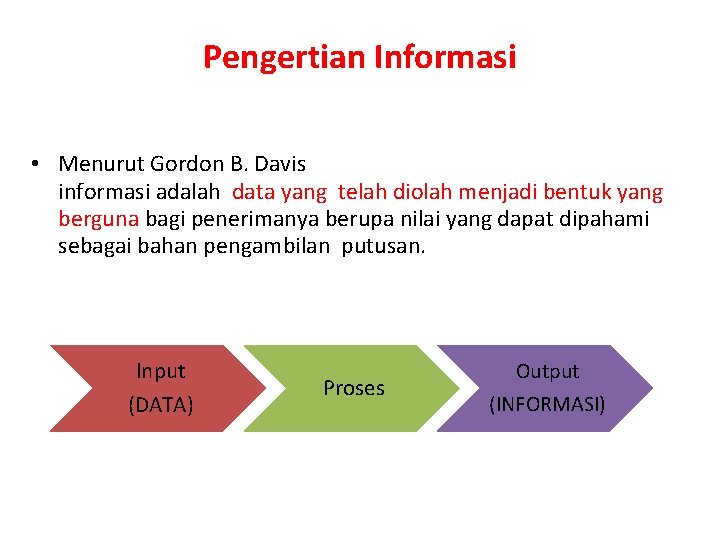 Pengertian Informasi

• Menurut Gordon B. Davis
informasi adalah data yang telah diolah menjadi bentuk yang berguna bagi penerimanya berupa nilai yang dapat dipahami sebagai bahan pengambilan putusan.

Input
(DATA)

Proses

Output
(INFORMASI)